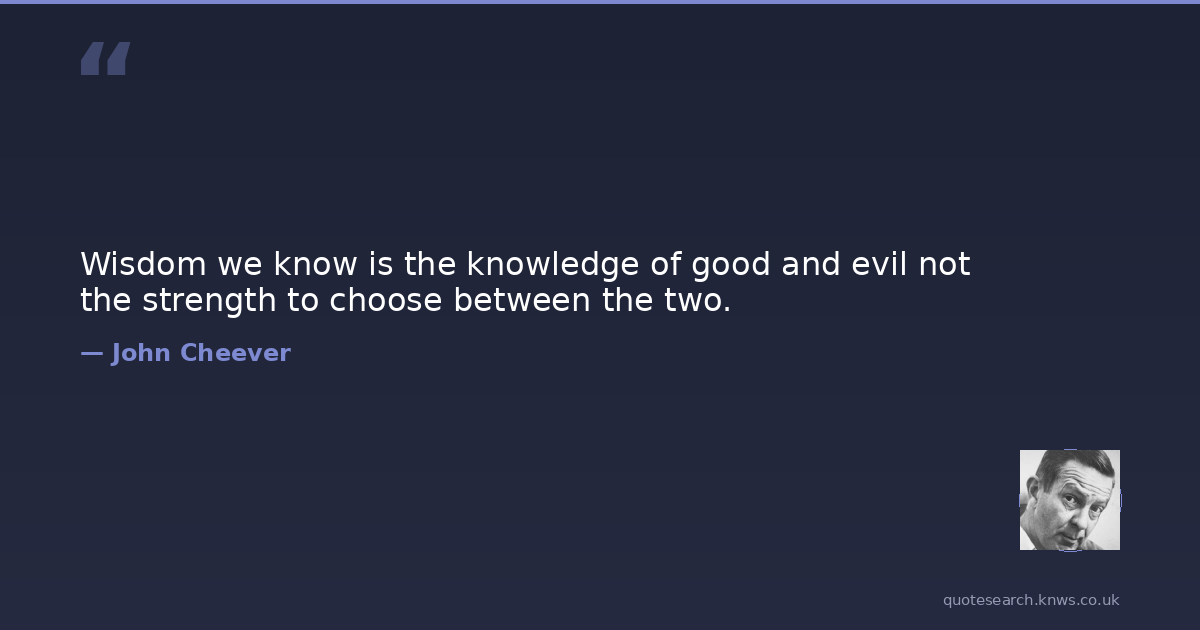 “

Wisdom we know is the knowledge of good and evil not the strength to choose between the two.

— John Cheever

quotesearch.knws.co.uk